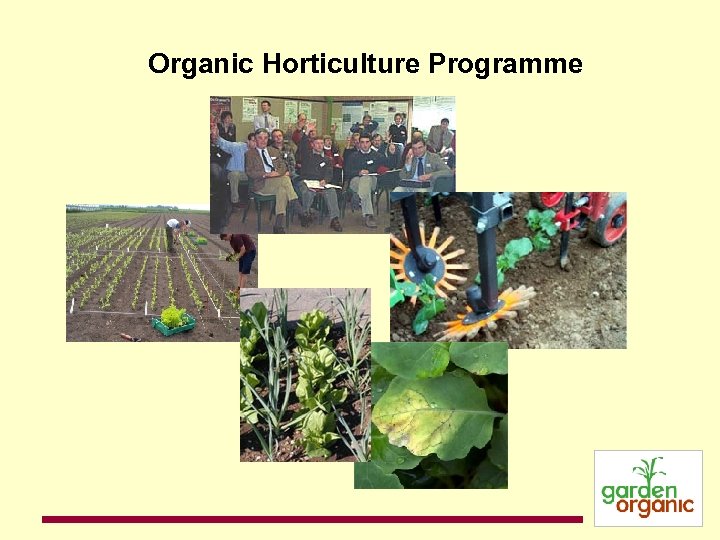 Organic Horticulture Programme

garden organic